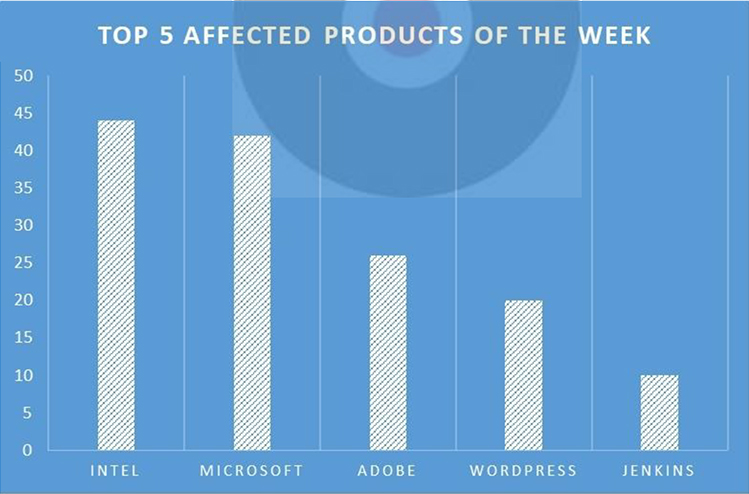 TOP 5 AFFECTED PRODUCTS OF THE WEEK

50
45
40
35
30
25
20
15
10
5
0

INTEL
MICROSOFT
ADOBE
WORDPRESS
JENKINS